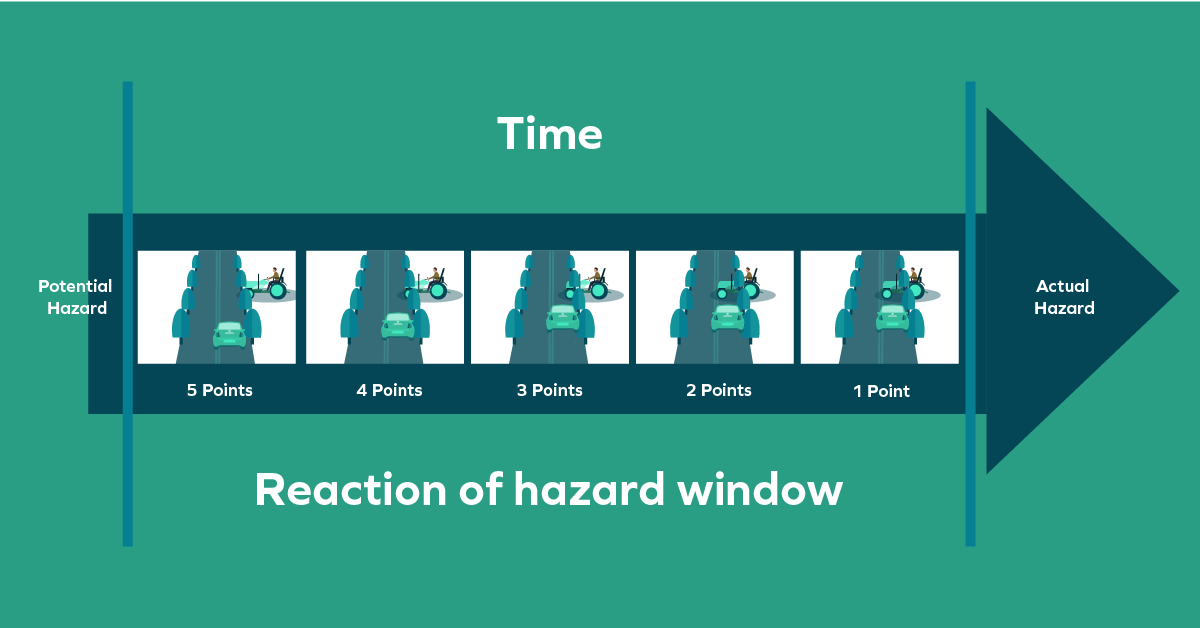 Time

Potential Hazard

5 Points

4 Points

3 Points

2 Points

1 Point

Actual Hazard

Reaction of hazard window